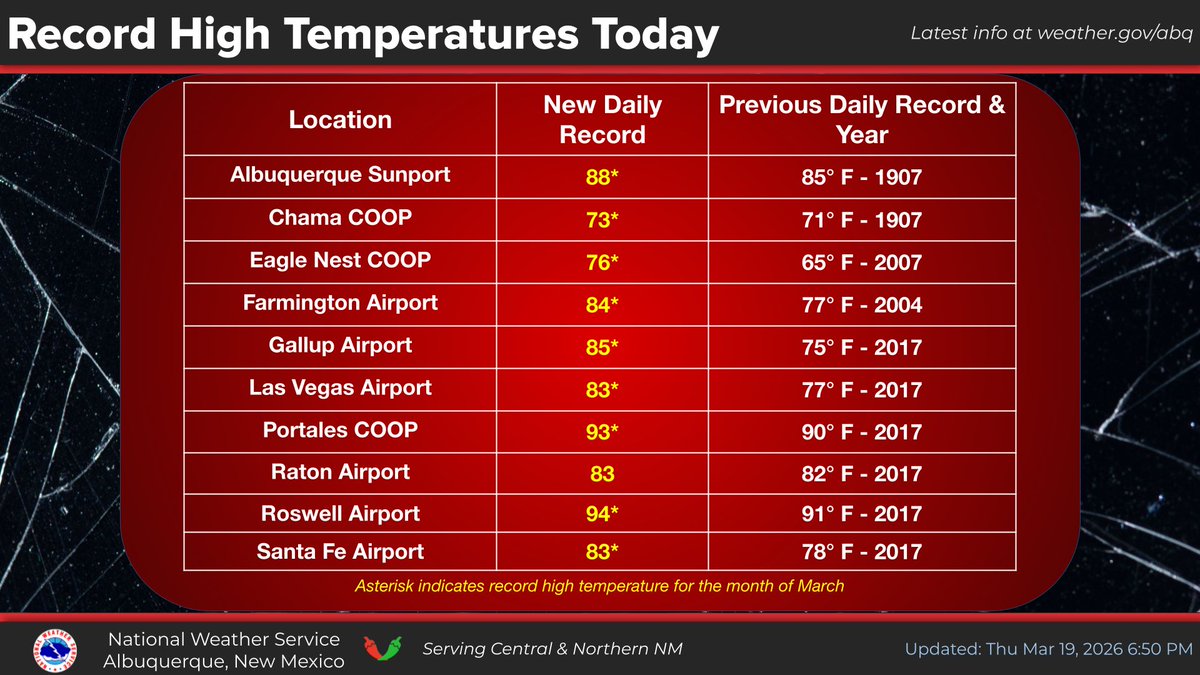 Record High Temperatures Today

Latest info at weather.gov/abq

| Location | New Daily Record | Previous Daily Record & Year |
|---|---|---|
| Albuquerque Sunport | 88* | 85° F - 1907 |
| Chama COOP | 73* | 71° F - 1907 |
| Eagle Nest COOP | 76* | 65° F - 2007 |
| Farmington Airport | 84* | 77° F - 2004 |
| Gallup Airport | 85* | 75° F - 2017 |
| Las Vegas Airport | 83* | 77° F - 2017 |
| Portales COOP | 93* | 90° F - 2017 |
| Raton Airport | 83 | 82° F - 2017 |
| Roswell Airport | 94* | 91° F - 2017 |
| Santa Fe Airport | 83* | 78° F - 2017 |

Asterisk indicates record high temperature for the month of March

National Weather Service
Albuquerque, New Mexico

Serving Central & Northern NM

Updated: Thu Mar 19, 2026 6:50 PM